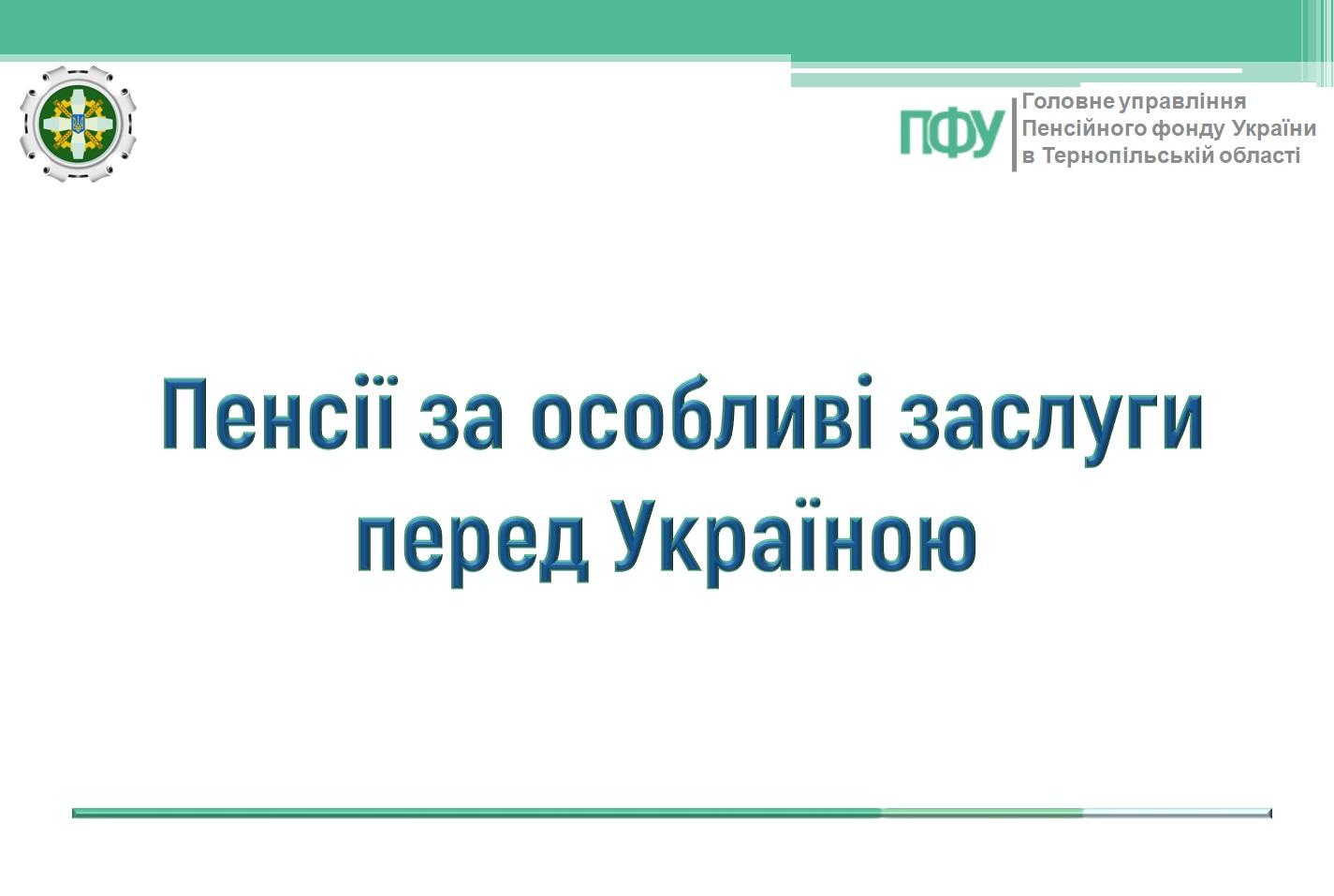 ПФУ

Головне управління
Пенсійного фонду України
в Тернопільській області

Пенсії за особливі заслуги перед Україною